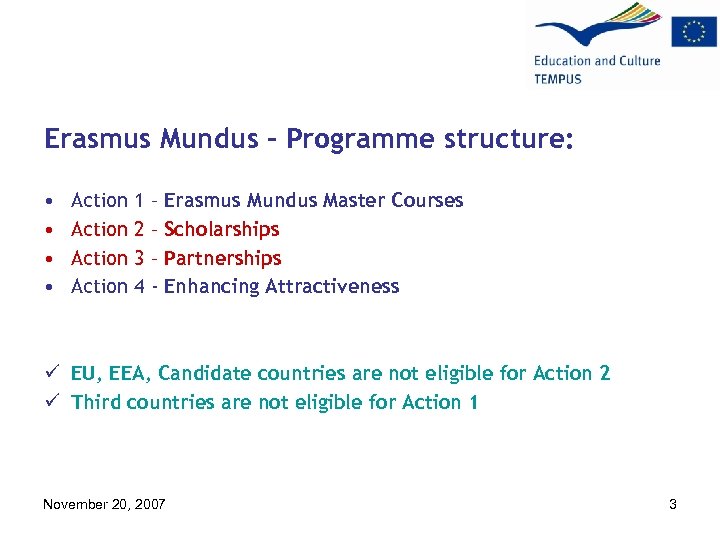 Education and Culture
TEMPUS

Erasmus Mundus – Programme structure:

• Action 1 – Erasmus Mundus Master Courses
• Action 2 – Scholarships
• Action 3 – Partnerships
• Action 4 - Enhancing Attractiveness

✓ EU, EEA, Candidate countries are not eligible for Action 2
✓ Third countries are not eligible for Action 1

November 20, 2007

3